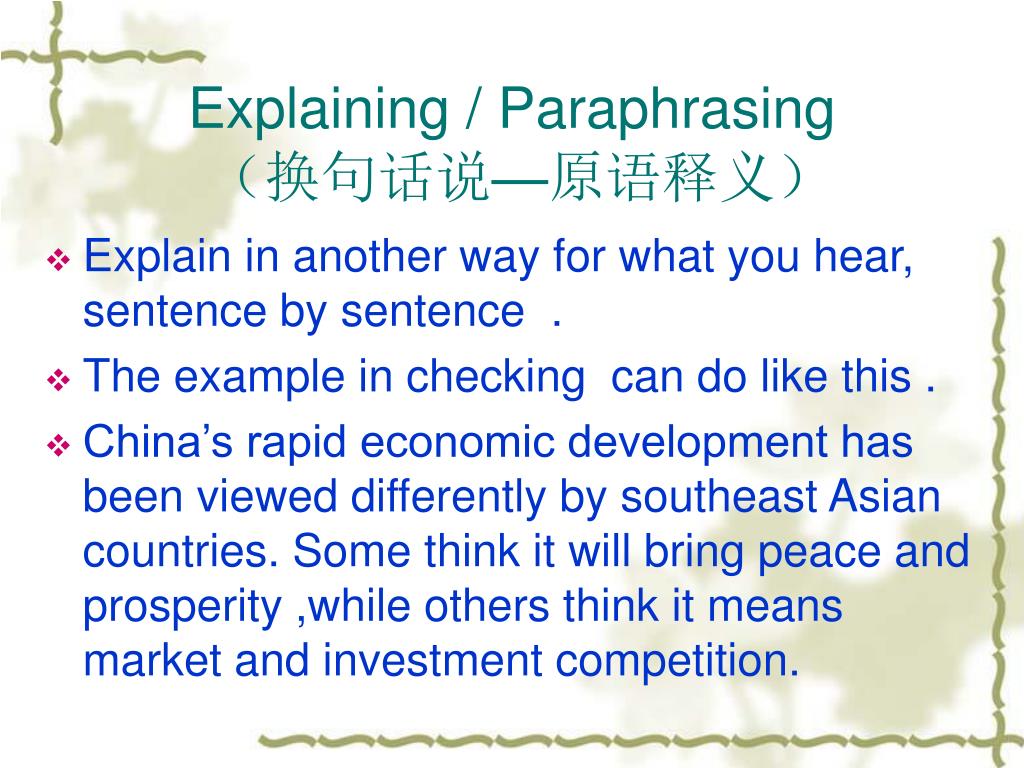 Explaining / Paraphrasing
（换句话说—原语释义）

❖ Explain in another way for what you hear, sentence by sentence .

❖ The example in checking can do like this .

❖ China’s rapid economic development has been viewed differently by southeast Asian countries. Some think it will bring peace and prosperity ,while others think it means market and investment competition.